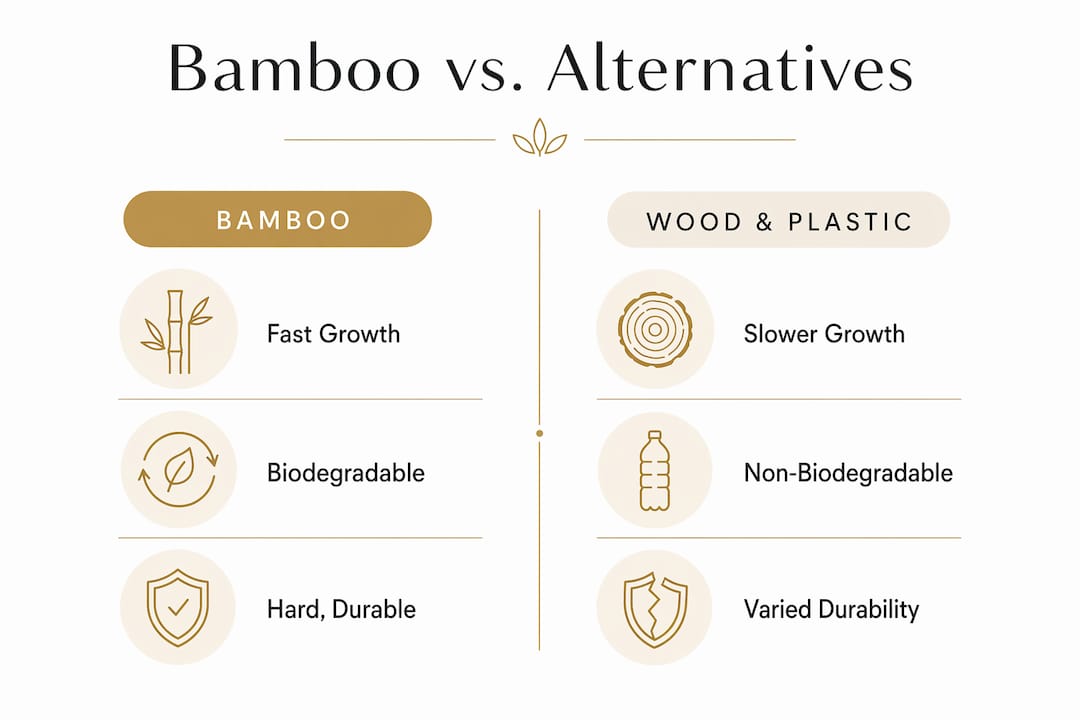 Bamboo vs. Alternatives

BAMBOO

Fast Growth

Biodegradable

Hard, Durable

WOOD & PLASTIC

Slower Growth

Non-Biodegradable

Varied Durability